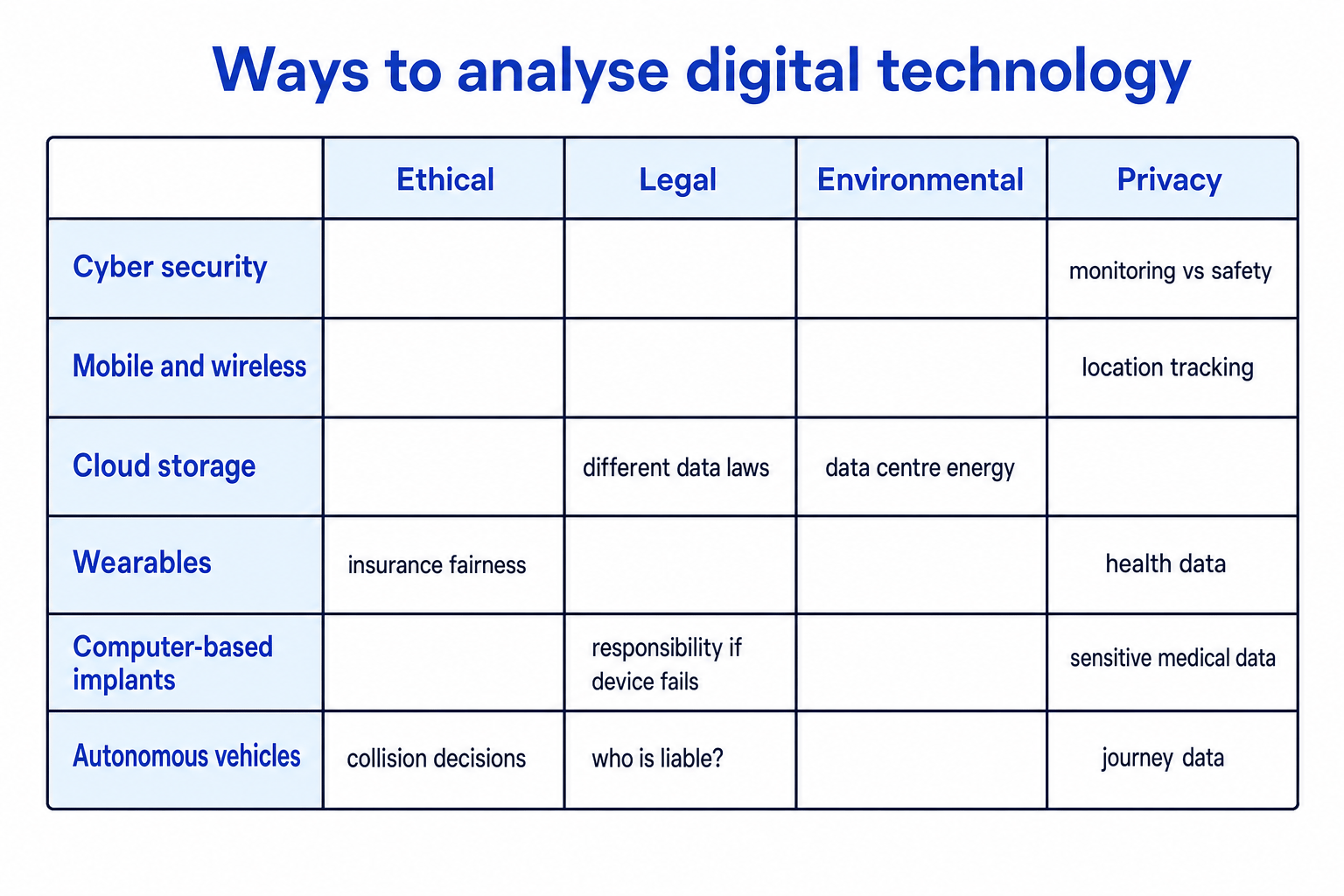 Ways to analyse digital technology

| | Ethical | Legal | Environmental | Privacy |
|---|---|---|---|---|
| Cyber security | | | | monitoring vs safety |
| Mobile and wireless | | | | location tracking |
| Cloud storage | | different data laws | data centre energy | |
| Wearables | insurance fairness | | | health data |
| Computer-based implants | | responsibility if device fails | | sensitive medical data |
| Autonomous vehicles | collision decisions | who is liable? | | journey data |